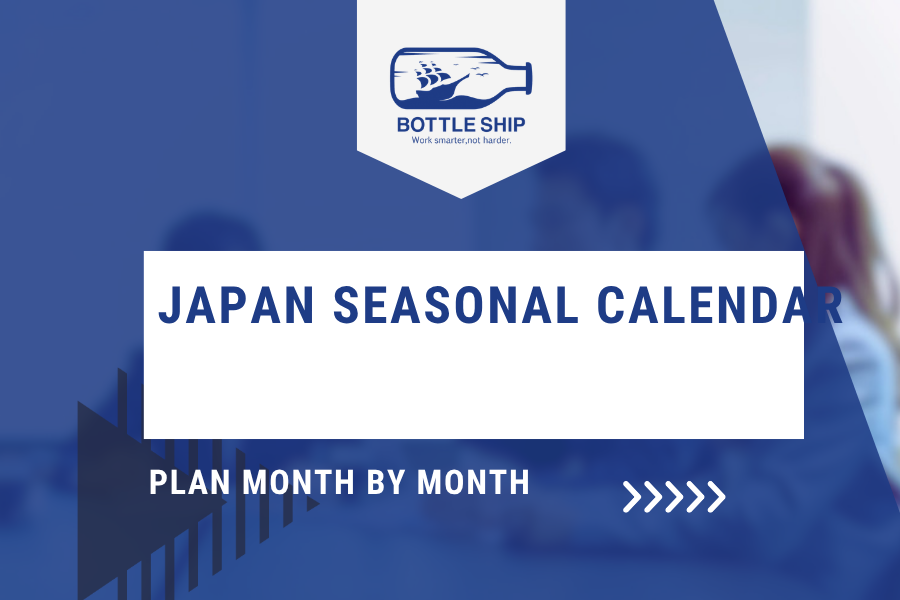 BOTTLE SHIP
Work smarter,not harder.

JAPAN SEASONAL CALENDAR

PLAN MONTH BY MONTH

>>>>>